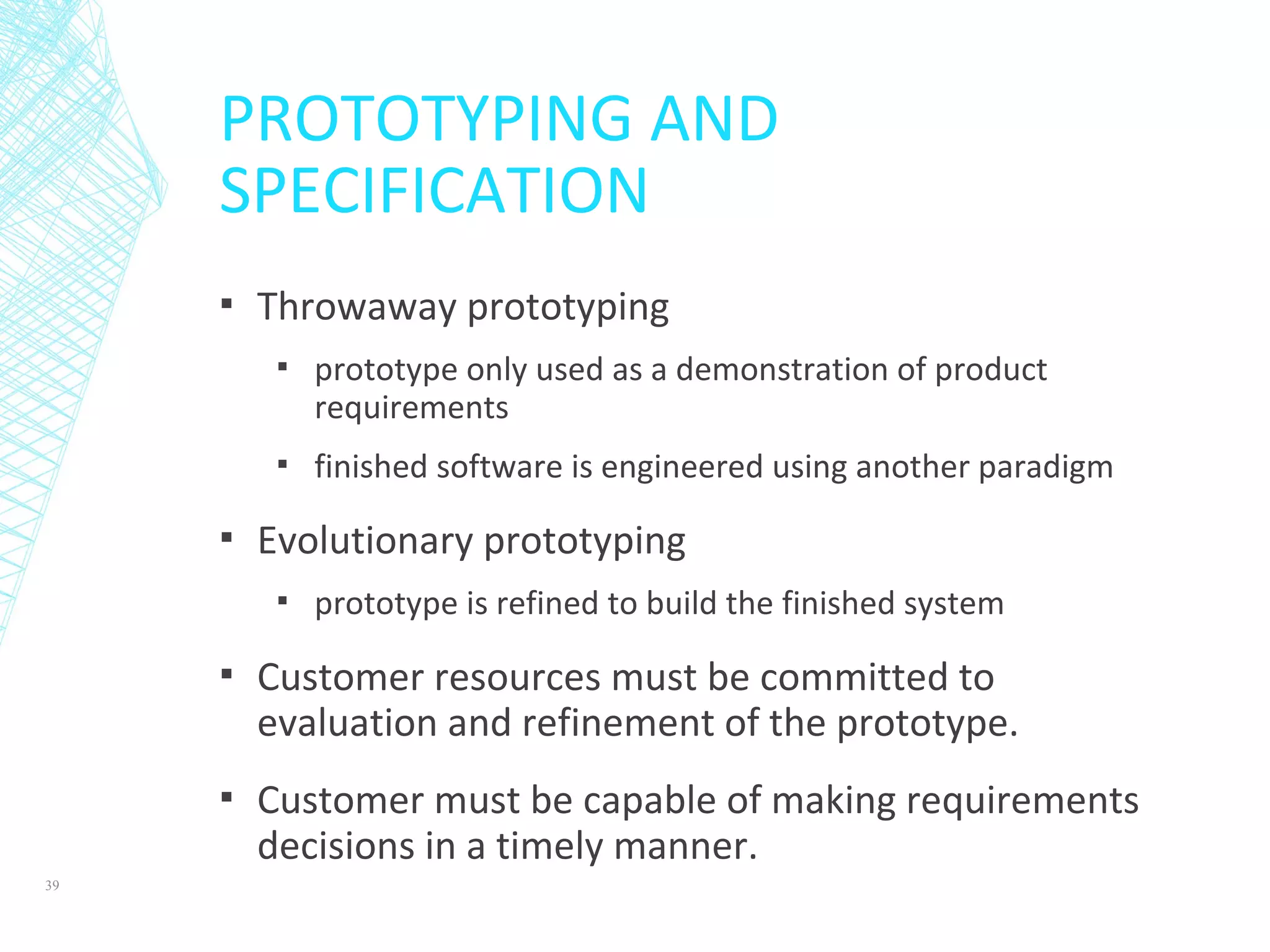 PROTOTYPING AND SPECIFICATION

▪ Throwaway prototyping

▪ prototype only used as a demonstration of product requirements

▪ finished software is engineered using another paradigm

▪ Evolutionary prototyping

▪ prototype is refined to build the finished system

▪ Customer resources must be committed to evaluation and refinement of the prototype.

▪ Customer must be capable of making requirements decisions in a timely manner.

39